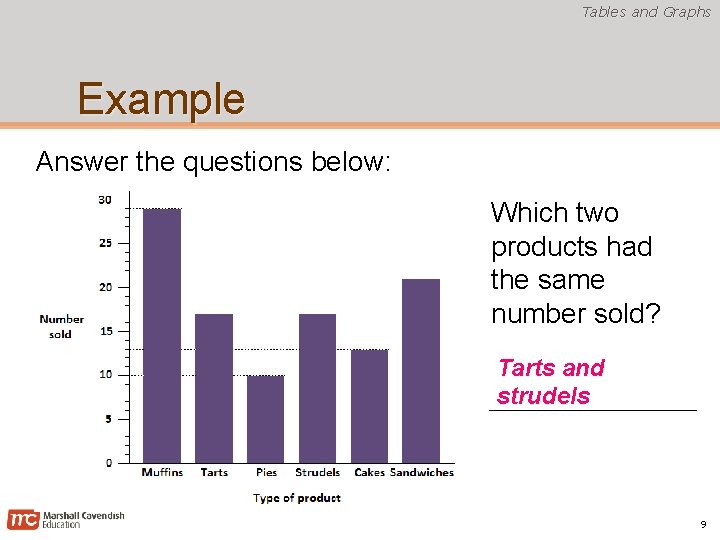 Tables and Graphs

Example

Answer the questions below:

30
25
20
15
10
5
0

Number sold

Muffins Tarts Pies Strudels Cakes Sandwiches

Type of product

Which two products had the same number sold?

Tarts and strudels

mc Marshall Cavendish Education

9